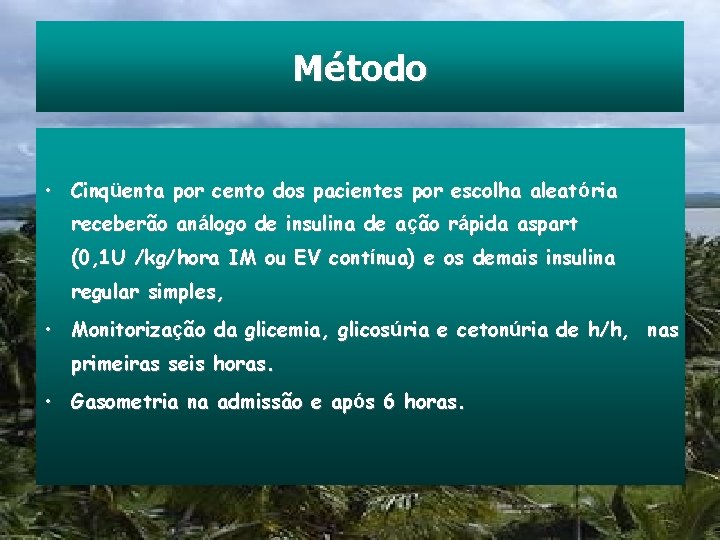 Método

• Cinqüenta por cento dos pacientes por escolha aleatória receberão análogo de insulina de ação rápida aspart (0,1U /kg/hora IM ou EV contínua) e os demais insulina regular simples,

• Monitorização da glicemia, glicosúria e cetonúria de h/h, nas primeiras seis horas.

• Gasometria na admissão e após 6 horas.